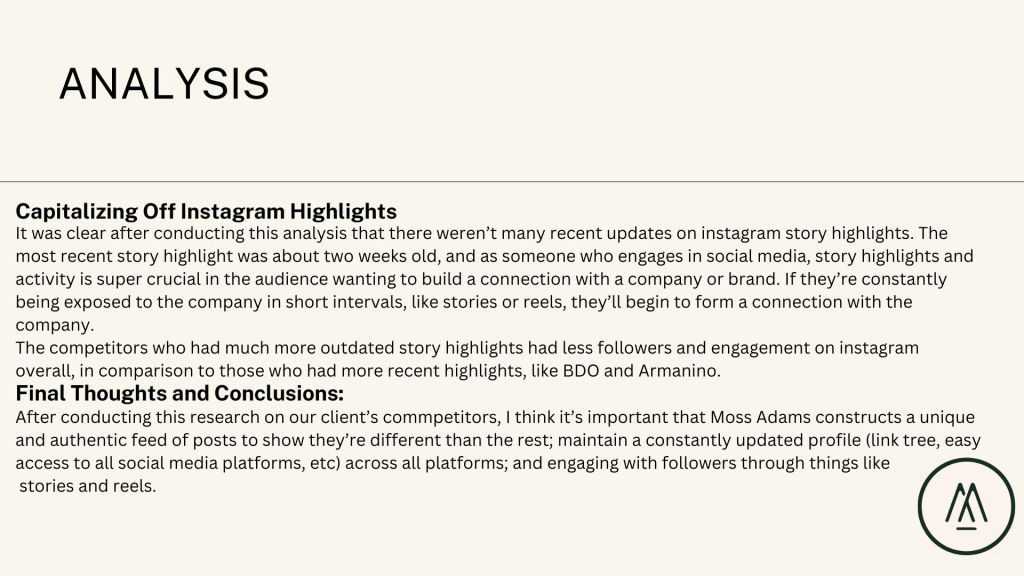 ANALYSIS

Capitalizing Off Instagram Highlights
It was clear after conducting this analysis that there weren't many recent updates on instagram story highlights. The most recent story highlight was about two weeks old, and as someone who engages in social media, story highlights and activity is super crucial in the audience wanting to build a connection with a company or brand. If they're constantly being exposed to the company in short intervals, like stories or reels, they'll begin to form a connection with the company.
The competitors who had much more outdated story highlights had less followers and engagement on instagram overall, in comparison to those who had more recent highlights, like BDO and Armanino.
Final Thoughts and Conclusions:
After conducting this research on our client's commpetitors, I think it's important that Moss Adams constructs a unique and authentic feed of posts to show they're different than the rest; maintain a constantly updated profile (link tree, easy access to all social media platforms, etc) across all platforms; and engaging with followers through things like stories and reels.